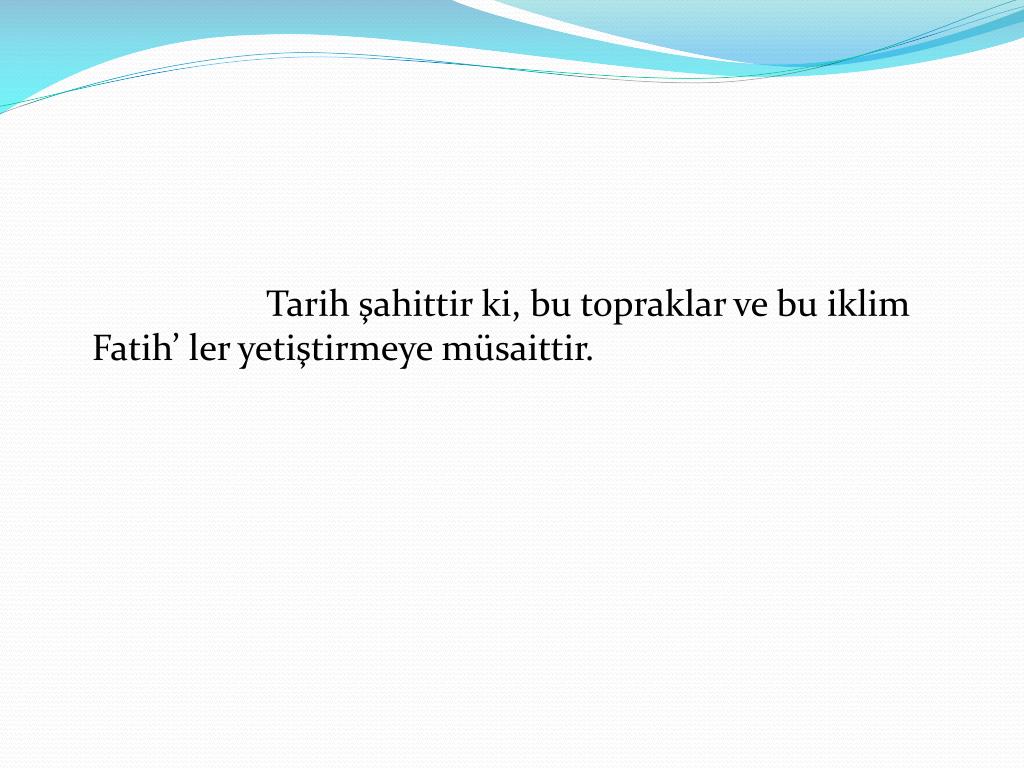 Tarih şahittir ki, bu topraklar ve bu iklim Fatih’ ler yetiştirmeye müsaittir.